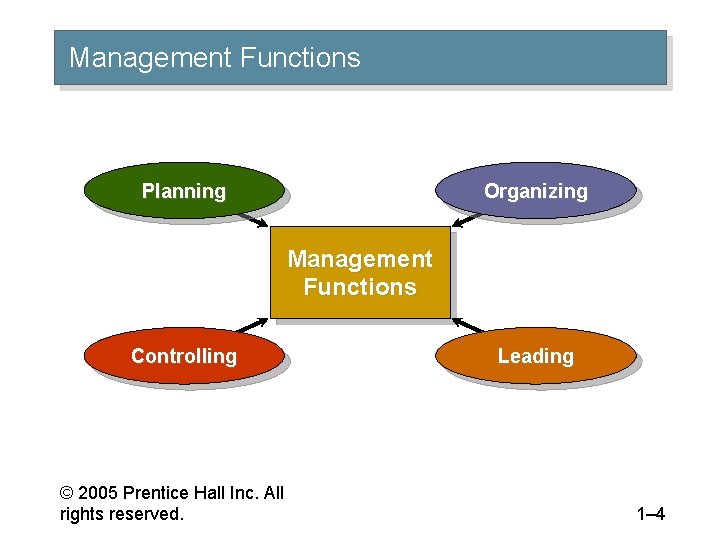 Management Functions

Planning

Organizing

Management Functions

Controlling

Leading

© 2005 Prentice Hall Inc. All rights reserved.

1–4